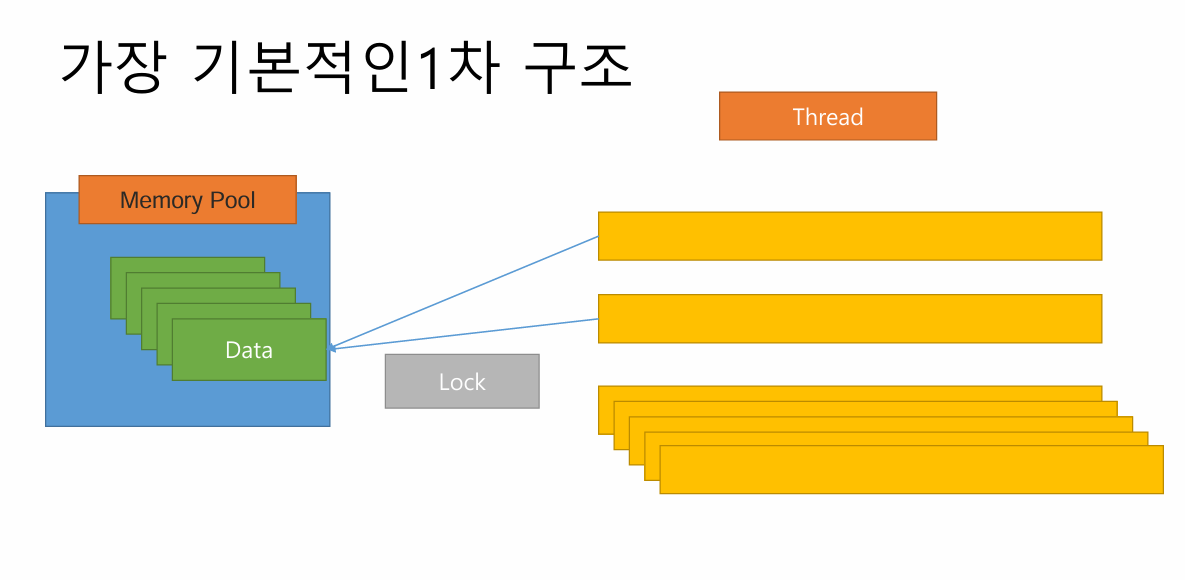 가장 기본적인1차 구조

Thread

Memory Pool

Data

Lock